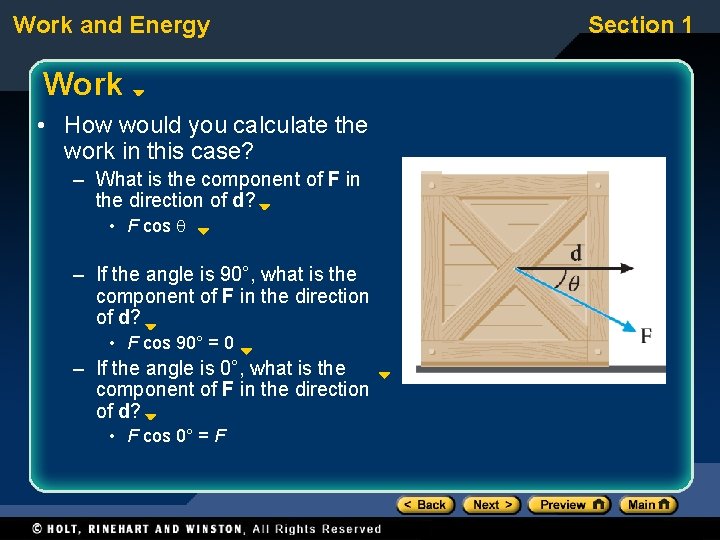 Work and Energy

Section 1

Work

• How would you calculate the work in this case?
– What is the component of **F** in the direction of **d**?
• $F \cos \theta$
– If the angle is 90°, what is the component of **F** in the direction of **d**?
• $F \cos 90° = 0$
– If the angle is 0°, what is the component of **F** in the direction of **d**?
• $F \cos 0° = F$

d
$\theta$
F

< Back
Next >
Preview
Main

© HOLT, RINEHART AND WINSTON, All Rights Reserved